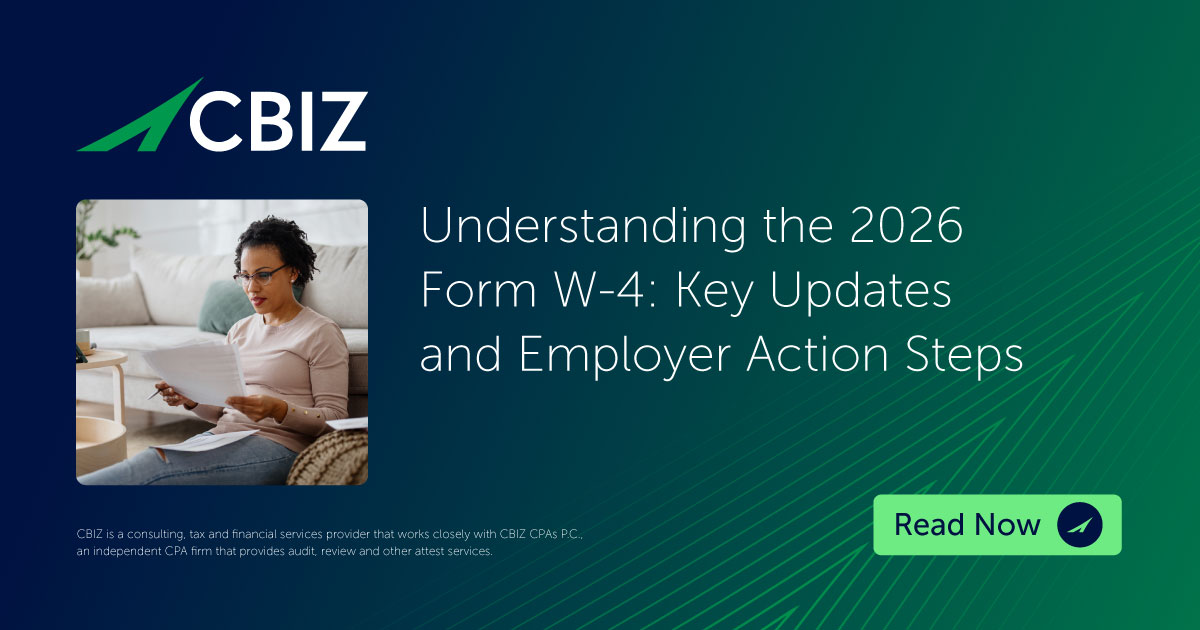 CBIZ

Understanding the 2026 Form W-4: Key Updates and Employer Action Steps

CBIZ is a consulting, tax and financial services provider that works closely with CBIZ CPAs P.C., an independent CPA firm that provides audit, review and other attest services.

Read Now